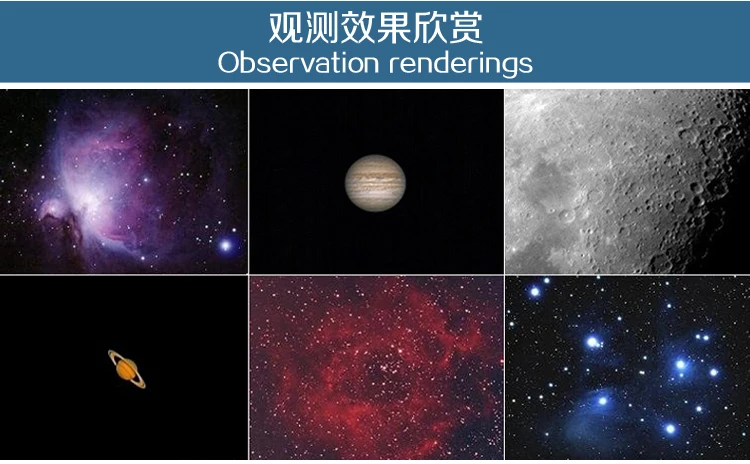 观测效果欣赏
Observation renderings